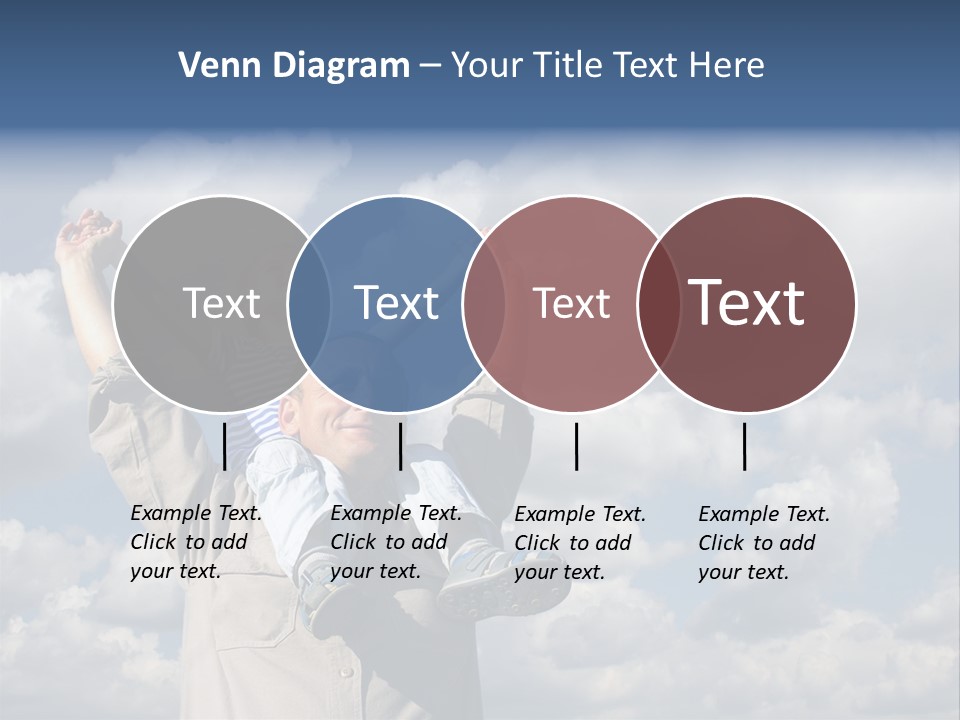 Venn Diagram – Your Title Text Here

Text

Text

Text

Text

Example Text. Click to add your text.

Example Text. Click to add your text.

Example Text. Click to add your text.

Example Text. Click to add your text.